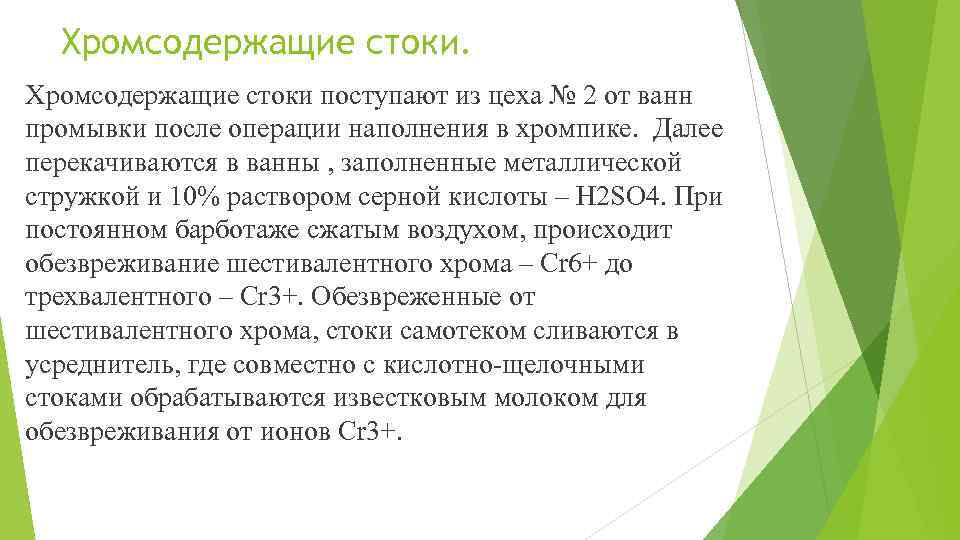 Хромсодержащие стоки.

Хромсодержащие стоки поступают из цеха № 2 от ванн промывки после операции наполнения в хромпике. Далее перекачиваются в ванны , заполненные металлической стружкой и 10% раствором серной кислоты – H2SO4. При постоянном барботаже сжатым воздухом, происходит обезвреживание шестивалентного хрома – Cr6+ до трехвалентного – Cr3+. Обезвреженные от шестивалентного хрома, стоки самотеком сливаются в усреднитель, где совместно с кислотно-щелочными стоками обрабатываются известковым молоком для обезвреживания от ионов Cr3+.